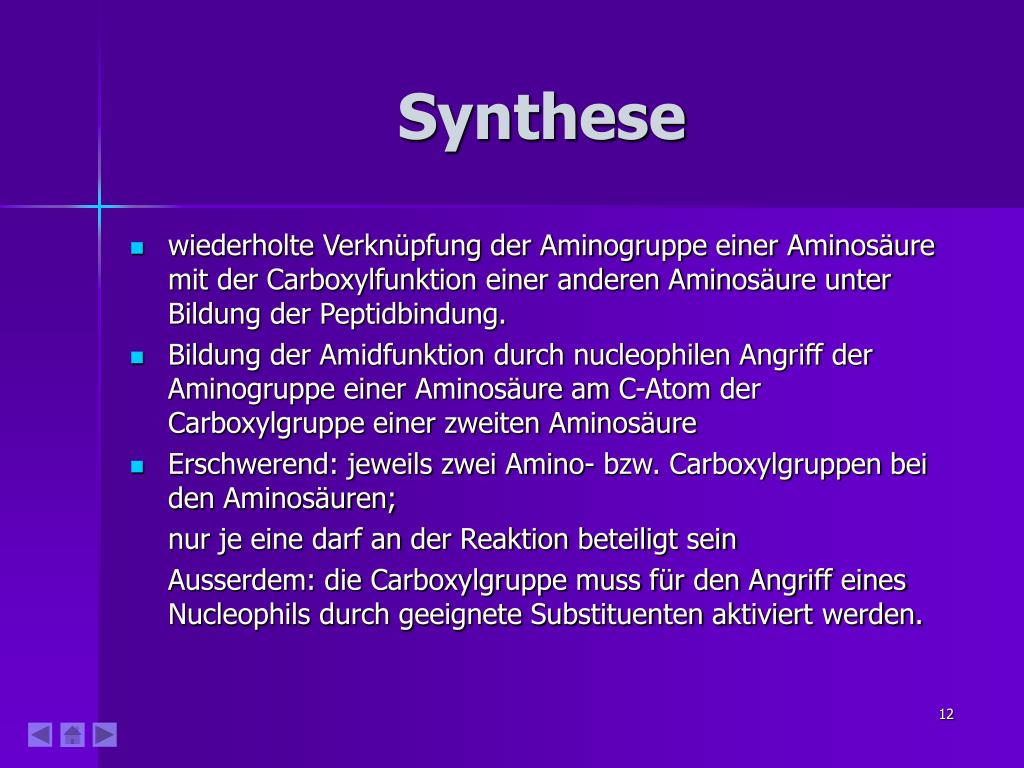 Synthese

- wiederholte Verknüpfung der Aminogruppe einer Aminosäure mit der Carboxylfunktion einer anderen Aminosäure unter Bildung der Peptidbindung.
- Bildung der Amidfunktion durch nucleophilen Angriff der Aminogruppe einer Aminosäure am C-Atom der Carboxylgruppe einer zweiten Aminosäure
- Erschwerend: jeweils zwei Amino- bzw. Carboxylgruppen bei den Aminosäuren;

nur je eine darf an der Reaktion beteiligt sein

Ausserdem: die Carboxylgruppe muss für den Angriff eines Nucleophils durch geeignete Substituenten aktiviert werden.

12